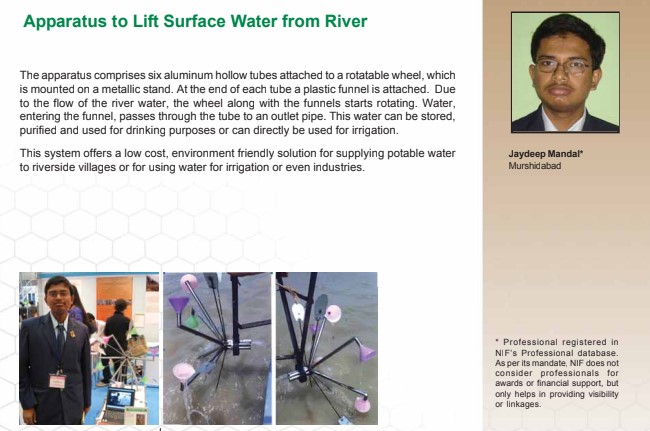 Apparatus to Lift Surface Water from River

The apparatus comprises six aluminum hollow tubes attached to a rotatable wheel, which is mounted on a metallic stand. At the end of each tube a plastic funnel is attached. Due to the flow of the river water, the wheel along with the funnels starts rotating. Water, entering the funnel, passes through the tube to an outlet pipe. This water can be stored, purified and used for drinking purposes or can directly be used for irrigation.

This system offers a low cost, environment friendly solution for supplying potable water to riverside villages or for using water for irrigation or even industries.

Jaydeep Mandal*
Murshidabad

* Professional registered in NIF's Professional database. As per its mandate, NIF does not consider professionals for awards or financial support, but only helps in providing visibility or linkages.